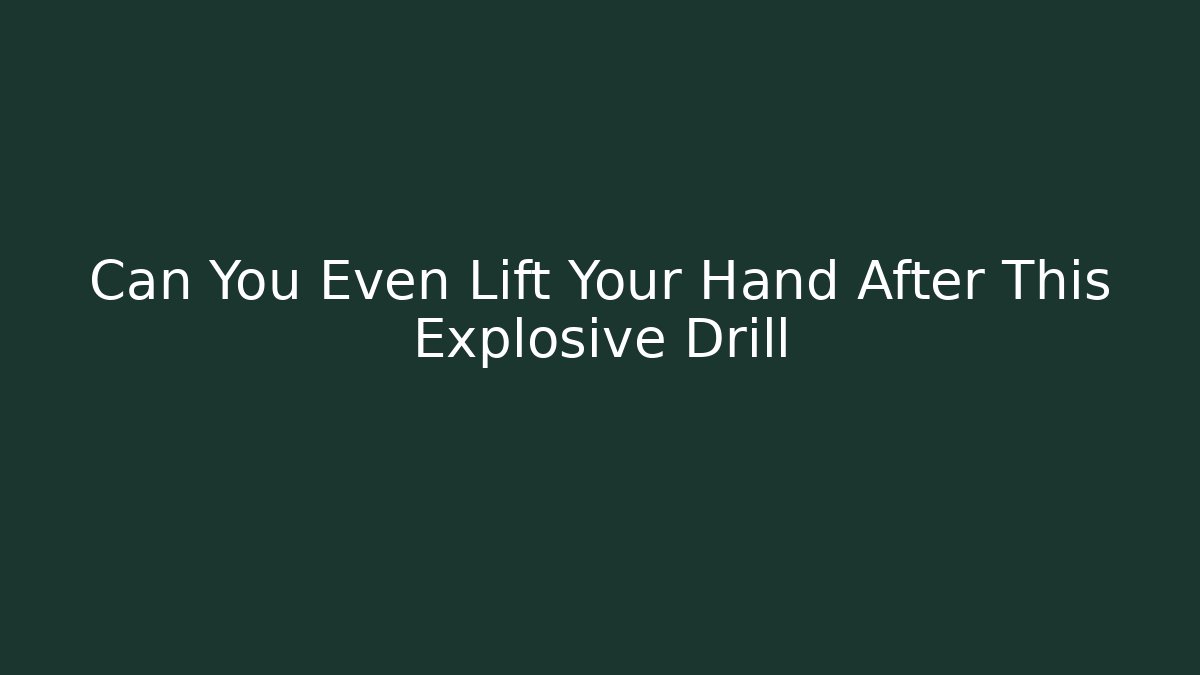 Can You Even Lift Your Hand After This Explosive Drill